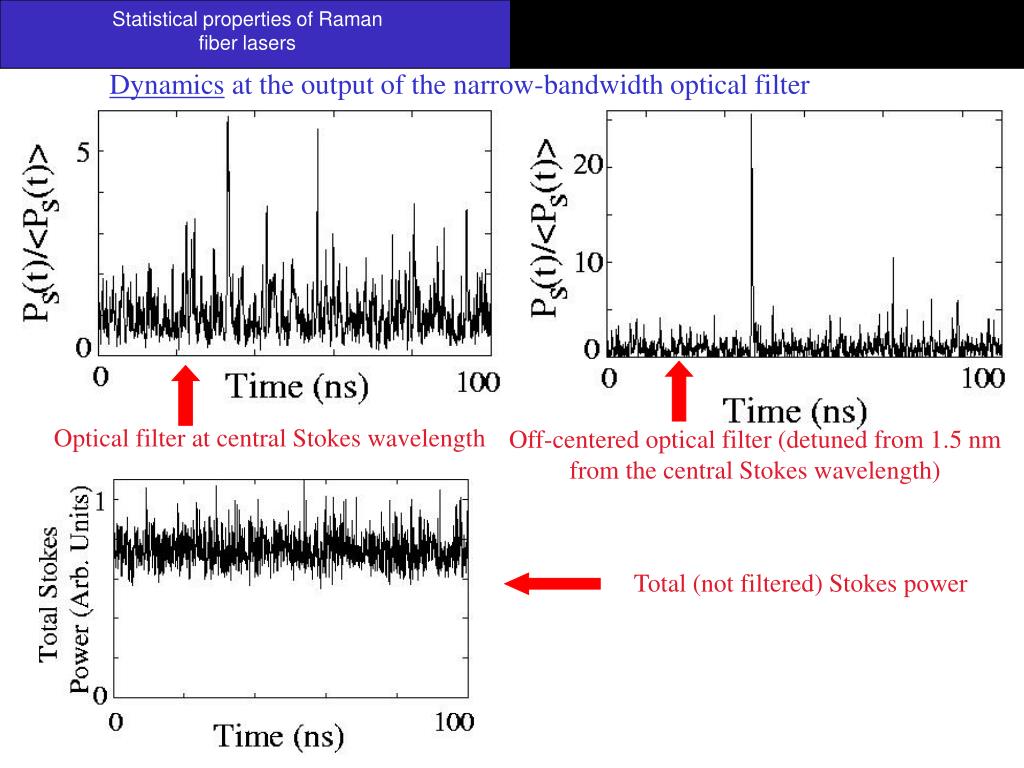 Statistical properties of Raman fiber lasers

Dynamics at the output of the narrow-bandwidth optical filter

$P_S(t)/<P_S(t)>$

5

0

0

Time (ns)

100

Optical filter at central Stokes wavelength

$P_S(t)/<P_S(t)>$

20

10

0

0

Time (ns)

100

Off-centered optical filter (detuned from 1.5 nm from the central Stokes wavelength)

Total Stokes Power (Arb. Units)

1

0

0

Time (ns)

100

Total (not filtered) Stokes power